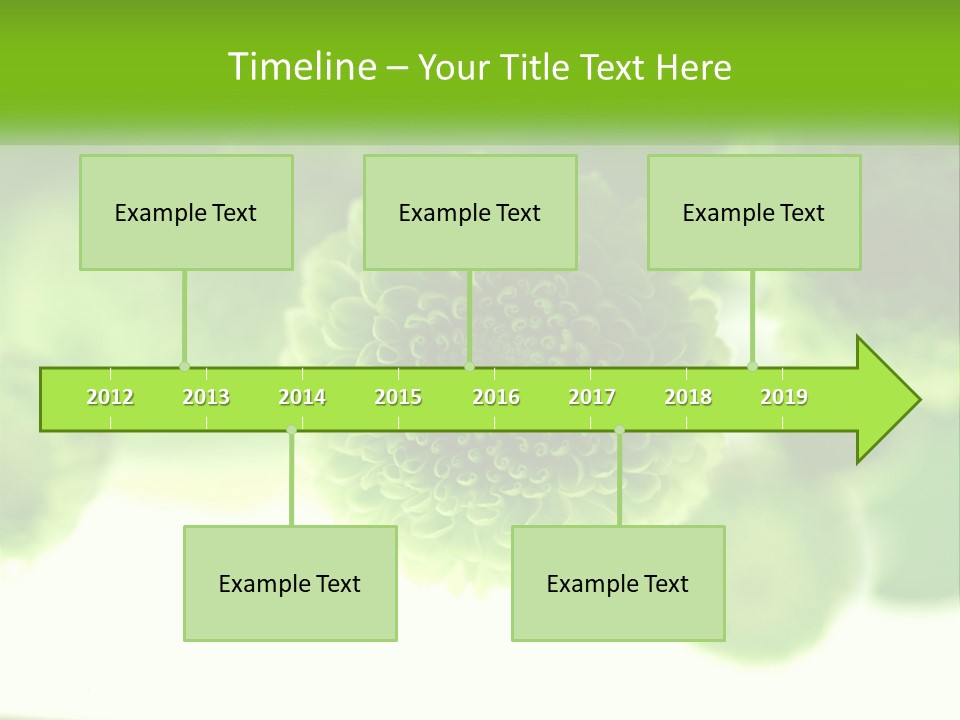 Timeline – Your Title Text Here

Example Text

Example Text

Example Text

2012 2013 2014 2015 2016 2017 2018 2019

Example Text

Example Text